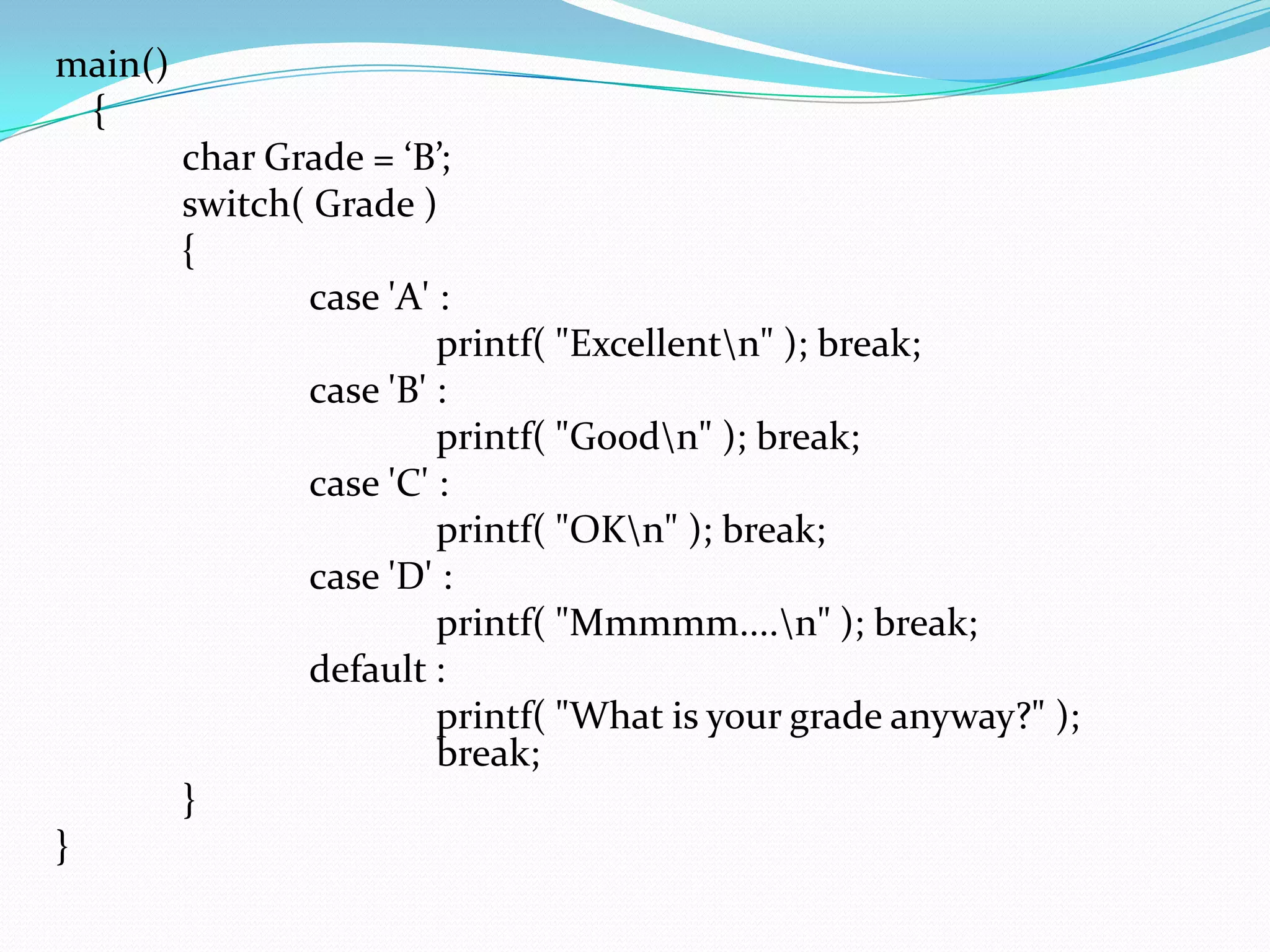 main()
{
char Grade = ‘B’;
switch( Grade )
{
case 'A' :
printf( "Excellent\n" ); break;
case 'B' :
printf( "Good\n" ); break;
case 'C' :
printf( "OK\n" ); break;
case 'D' :
printf( "Mmmmm....\n" ); break;
default :
printf( "What is your grade anyway?" );
break;
}
}